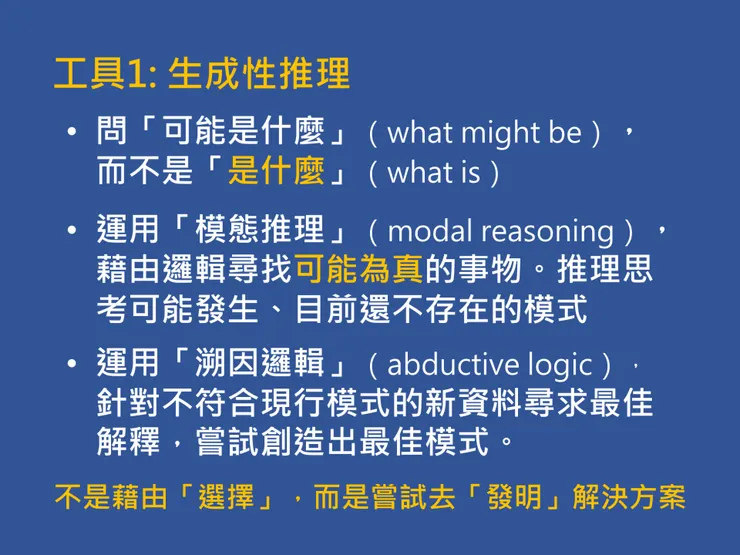 工具1: 生成性推理

• 問「可能是什麼」（what might be），而不是「是什麼」（what is）

• 運用「模態推理」（modal reasoning），藉由邏輯尋找可能為真的事物。推理思考可能發生、目前還不存在的模式

• 運用「溯因邏輯」（abductive logic），針對不符合現行模式的新資料尋求最佳解釋，嘗試創造出最佳模式。

不是藉由「選擇」，而是嘗試去「發明」解決方案